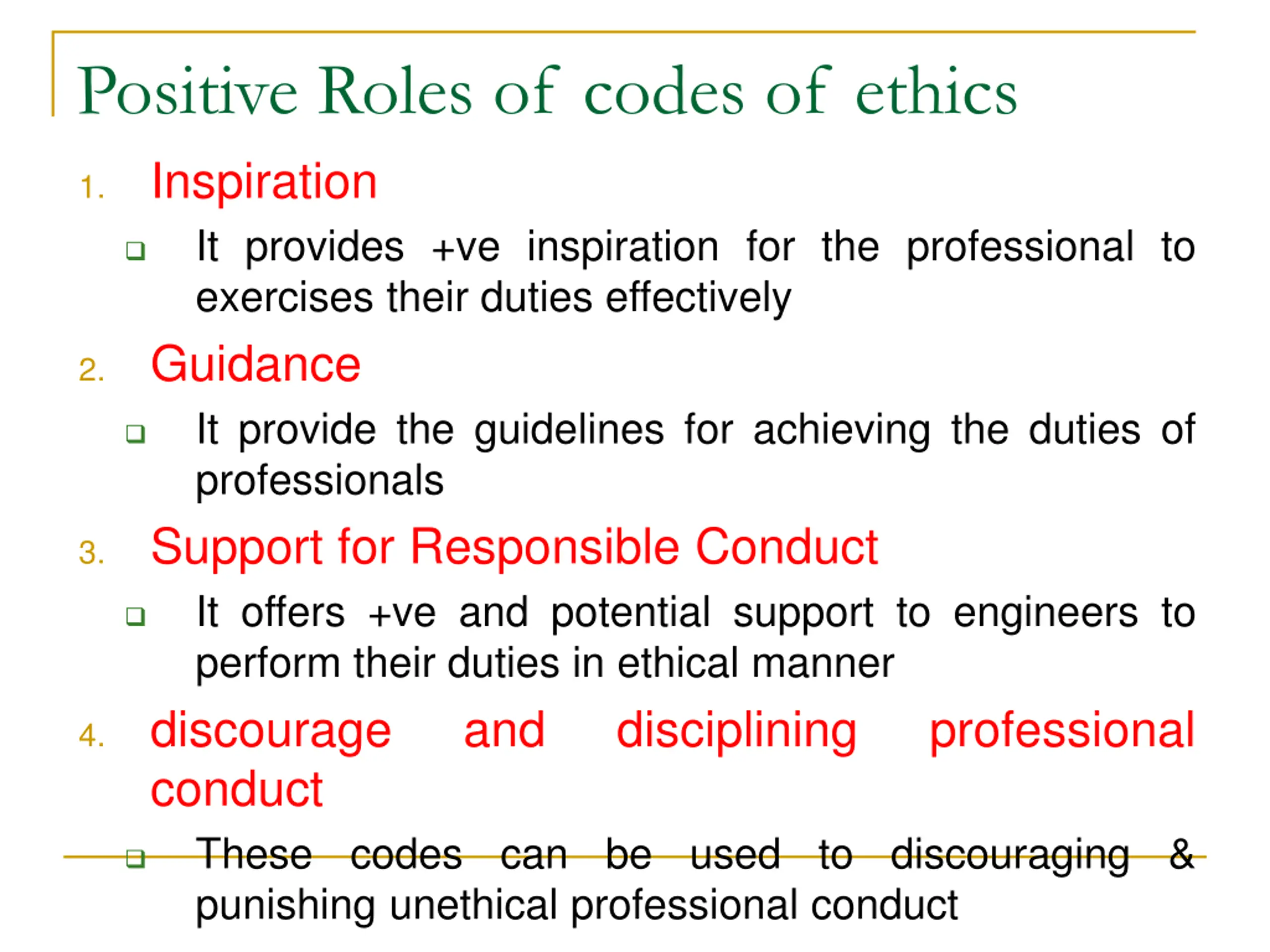 Positive Roles of codes of ethics

1. Inspiration

❑ It provides +ve inspiration for the professional to exercises their duties effectively

2. Guidance

❑ It provide the guidelines for achieving the duties of professionals

3. Support for Responsible Conduct

❑ It offers +ve and potential support to engineers to perform their duties in ethical manner

4. discourage and disciplining professional conduct

❑ These codes can be used to discouraging & punishing unethical professional conduct